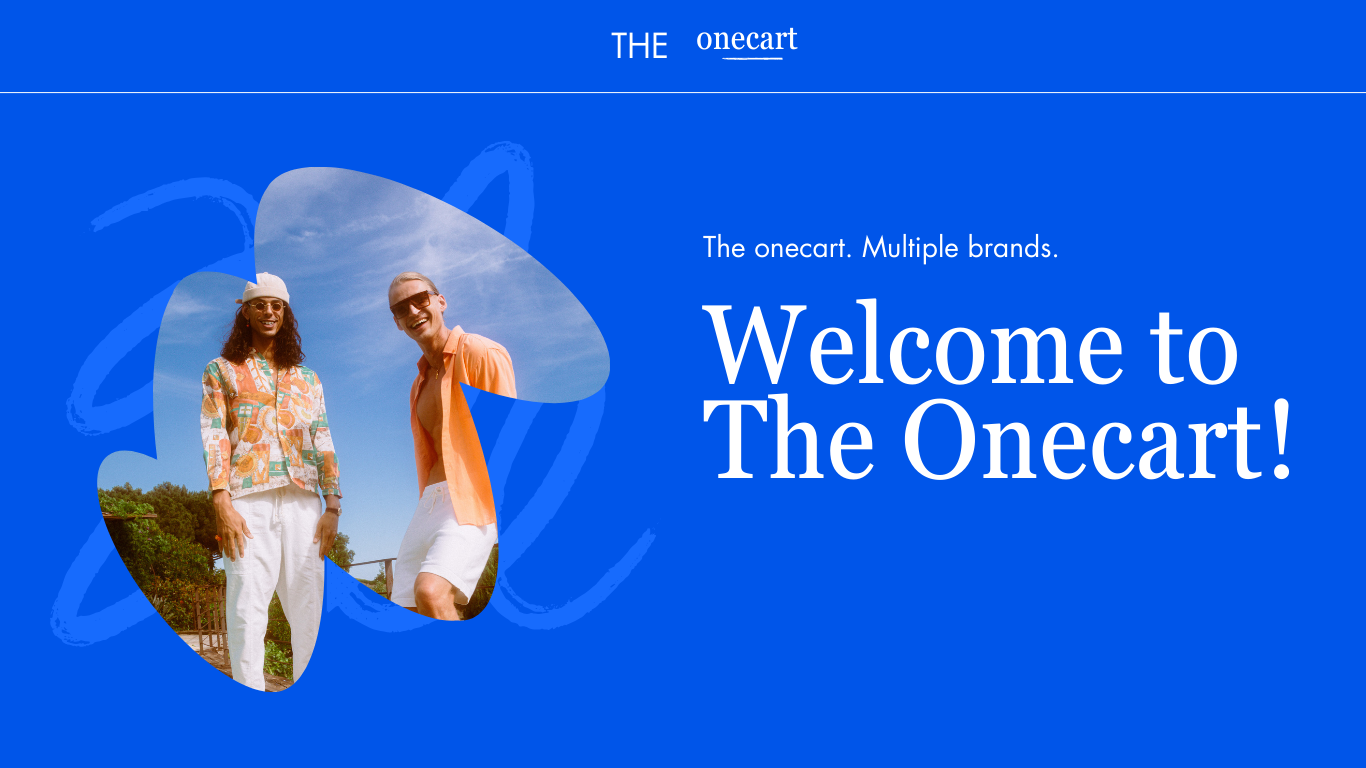 THE onecart

The onecart. Multiple brands.

Welcome to The Onecart!